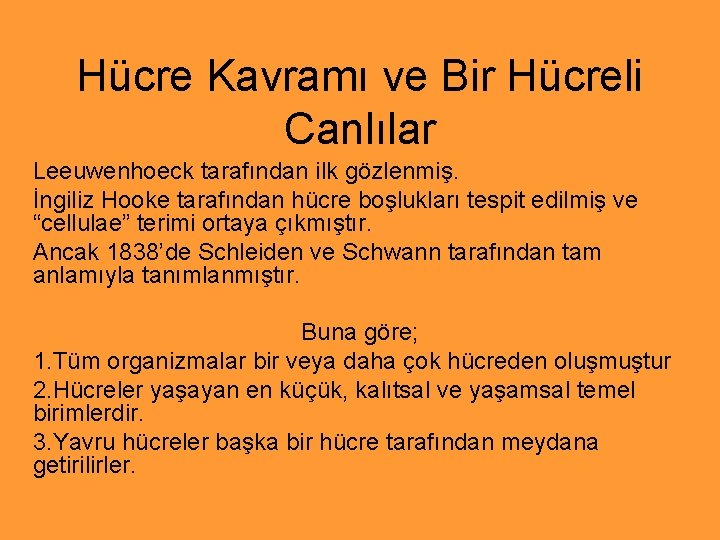 Hücre Kavramı ve Bir Hücreli Canlılar

Leeuwenhoeck tarafından ilk gözlenmiş.

İngiliz Hooke tarafından hücre boşlukları tespit edilmiş ve “cellulae” terimi ortaya çıkmıştır.

Ancak 1838’de Schleiden ve Schwann tarafından tam anlamıyla tanımlanmıştır.

Buna göre;

1.Tüm organizmalar bir veya daha çok hücreden oluşmuştur

2.Hücreler yaşayan en küçük, kalıtsal ve yaşamsal temel birimlerdir.

3.Yavru hücreler başka bir hücre tarafından meydana getirilirler.